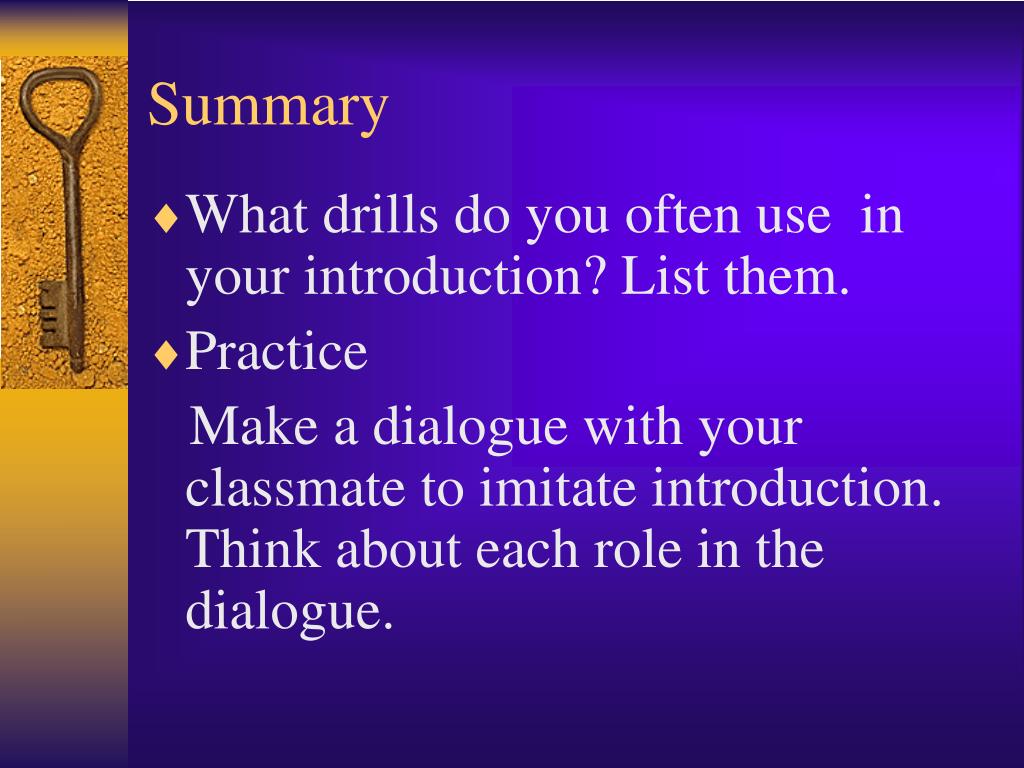 Summary

♦ What drills do you often use  in your introduction? List them.

♦ Practice

Make a dialogue with your classmate to imitate introduction. Think about each role in the dialogue.